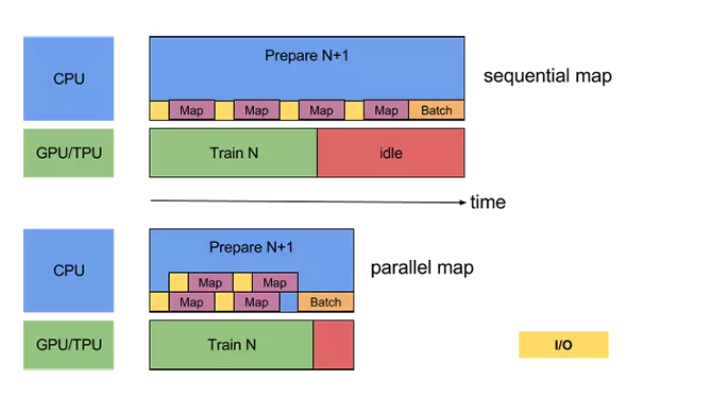 CPU

Prepare N+1

Map Map Map Map Batch

sequential map

GPU/TPU

Train N

idle

time

CPU

Prepare N+1

Map Map

Map Map Batch

parallel map

GPU/TPU

Train N

I/O